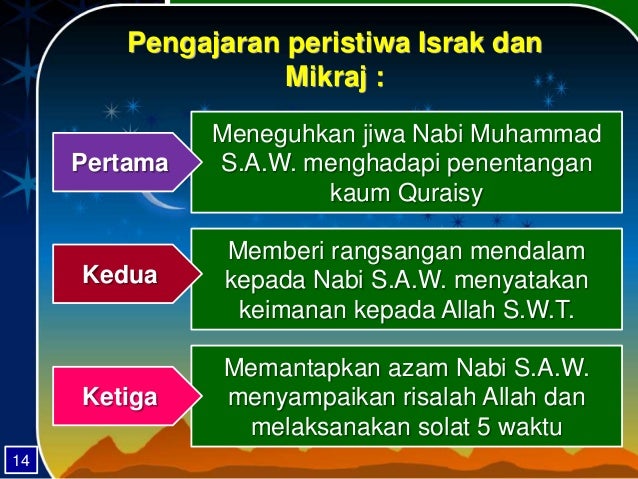 Pengajaran peristiwa Israk dan Mikraj :

Pertama

Meneguhkan jiwa Nabi Muhammad S.A.W. menghadapi penentangan kaum Quraisy

Kedua

Memberi rangsangan mendalam kepada Nabi S.A.W. menyatakan keimanan kepada Allah S.W.T.

Ketiga

Memantapkan azam Nabi S.A.W. menyampaikan risalah Allah dan melaksanakan solat 5 waktu

14